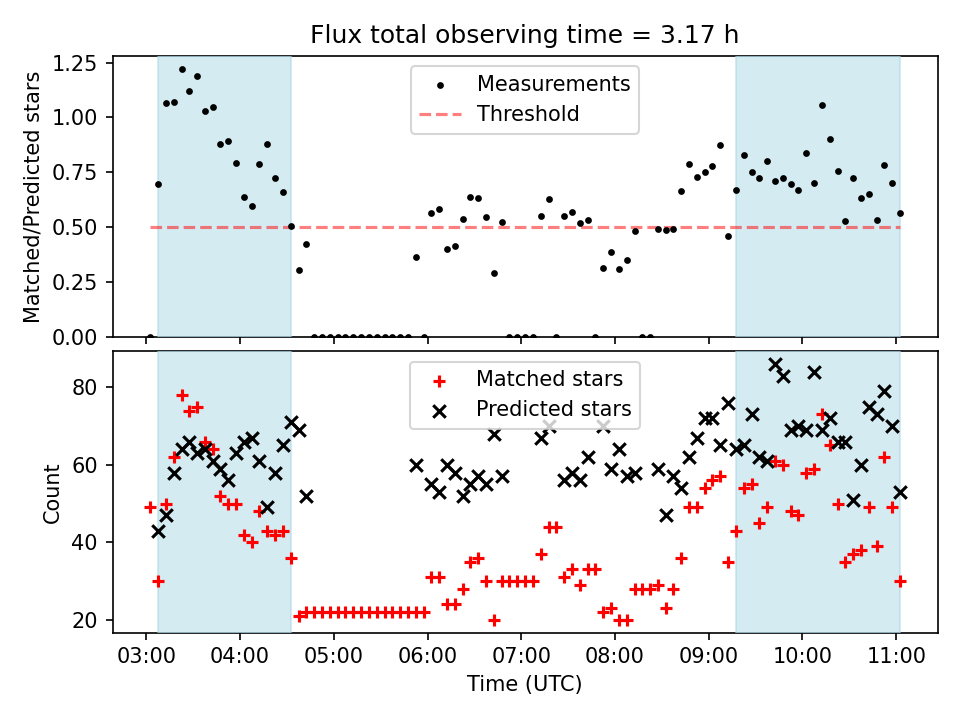 Flux total observing time = 3.17 h

Matched/Predicted stars

1.25
1.00
0.75
0.50
0.25
0.00

Measurements
Threshold

Count

80
60
40
20

Matched stars
Predicted stars

03:00 04:00 05:00 06:00 07:00 08:00 09:00 10:00 11:00

Time (UTC)